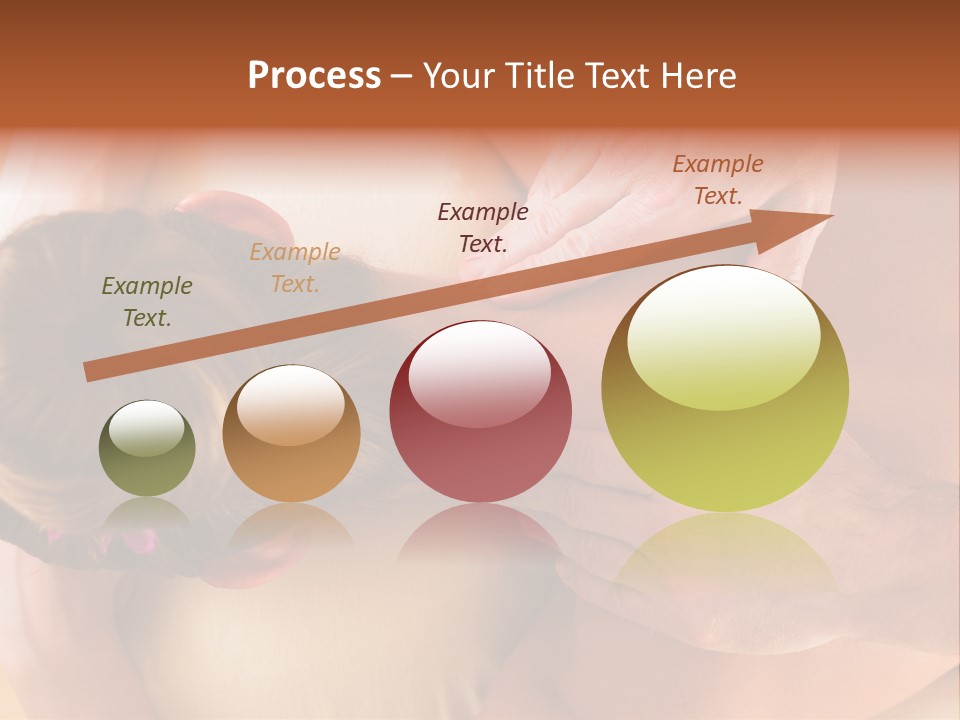 Process – Your Title Text Here

Example Text.

Example Text.

Example Text.

Example Text.